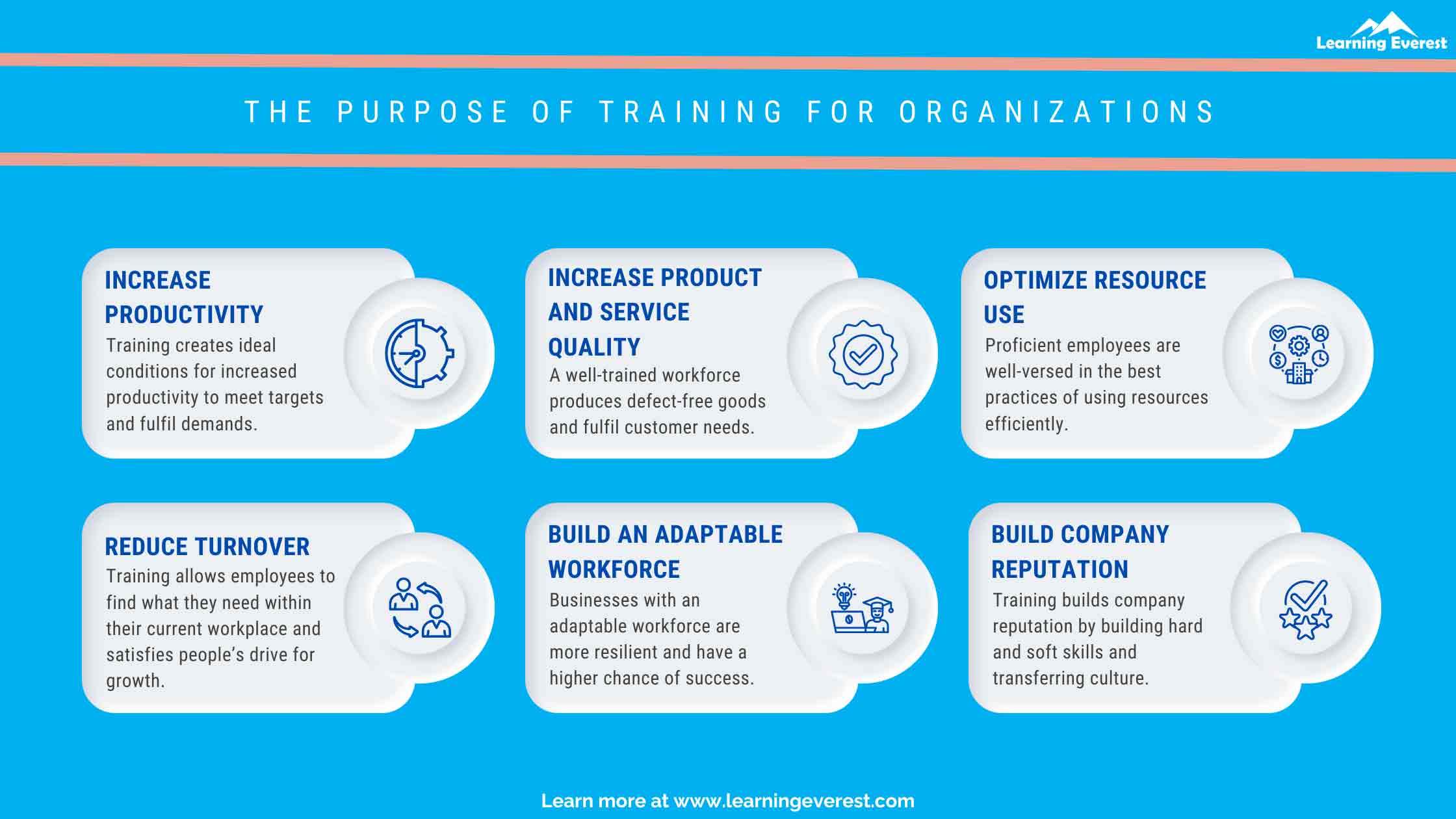 Learning Everest

THE PURPOSE OF TRAINING FOR ORGANIZATIONS

INCREASE PRODUCTIVITY
Training creates ideal conditions for increased productivity to meet targets and fulfil demands.

INCREASE PRODUCT AND SERVICE QUALITY
A well-trained workforce produces defect-free goods and fulfil customer needs.

OPTIMIZE RESOURCE USE
Proficient employees are well-versed in the best practices of using resources efficiently.

REDUCE TURNOVER
Training allows employees to find what they need within their current workplace and satisfies people's drive for growth.

BUILD AN ADAPTABLE WORKFORCE
Businesses with an adaptable workforce are more resilient and have a higher chance of success.

BUILD COMPANY REPUTATION
Training builds company reputation by building hard and soft skills and transferring culture.

Learn more at www.learningeverest.com